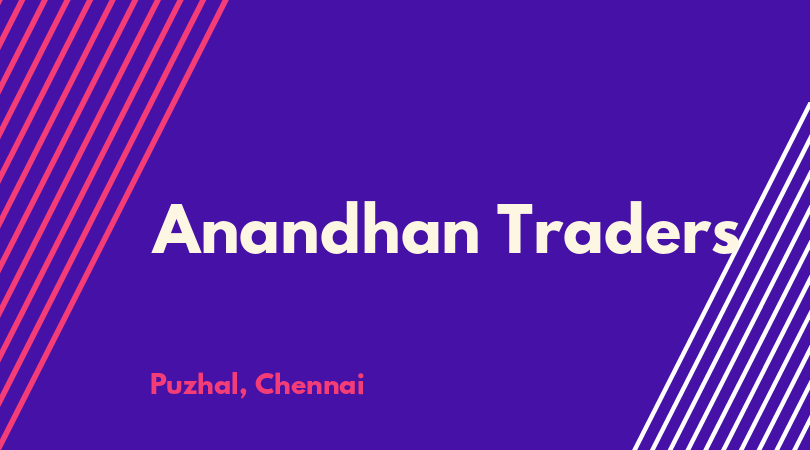 Anandhan Traders

Puzhal, Chennai